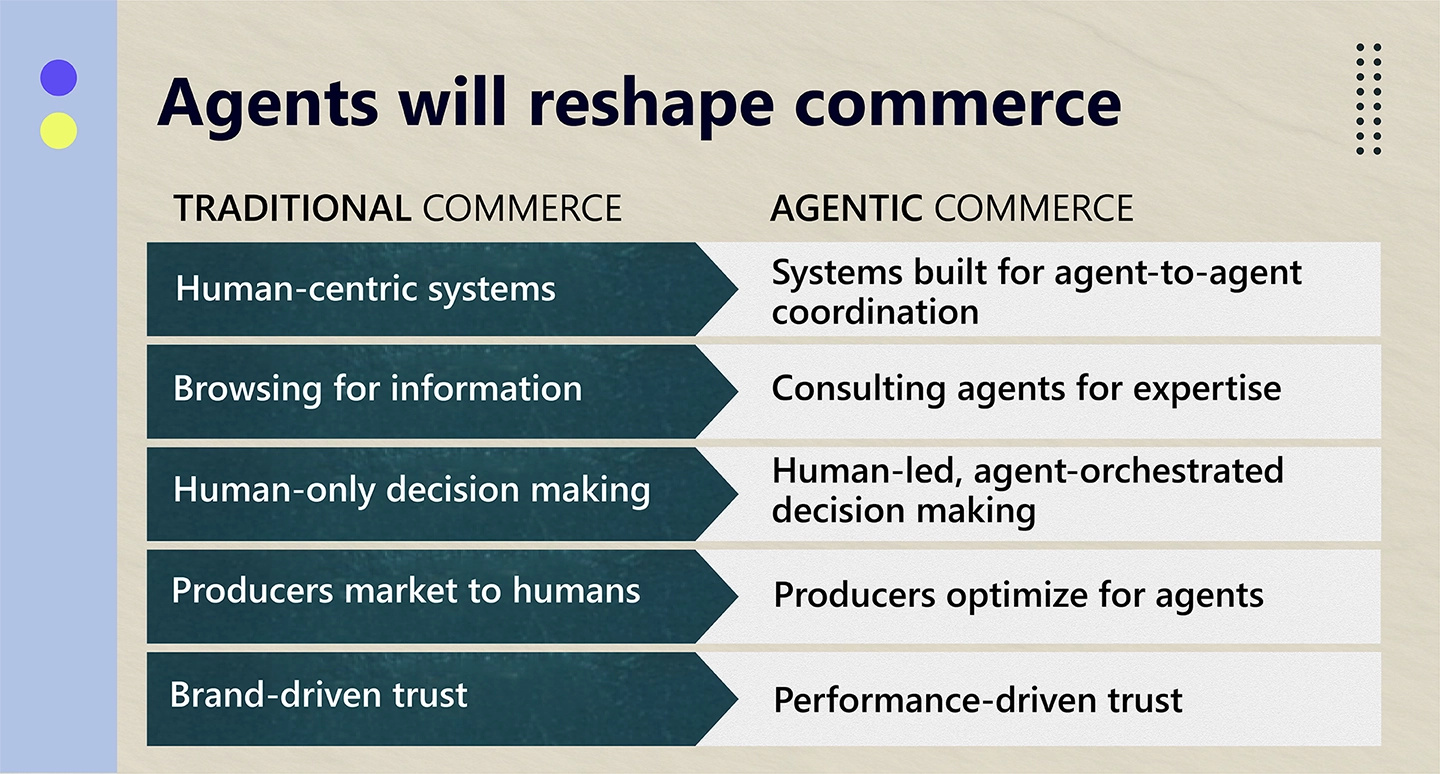 Agents will reshape commerce

| TRADITIONAL COMMERCE | AGENTIC COMMERCE |
|---|---|
| Human-centric systems | Systems built for agent-to-agent coordination |
| Browsing for information | Consulting agents for expertise |
| Human-only decision making | Human-led, agent-orchestrated decision making |
| Producers market to humans | Producers optimize for agents |
| Brand-driven trust | Performance-driven trust |